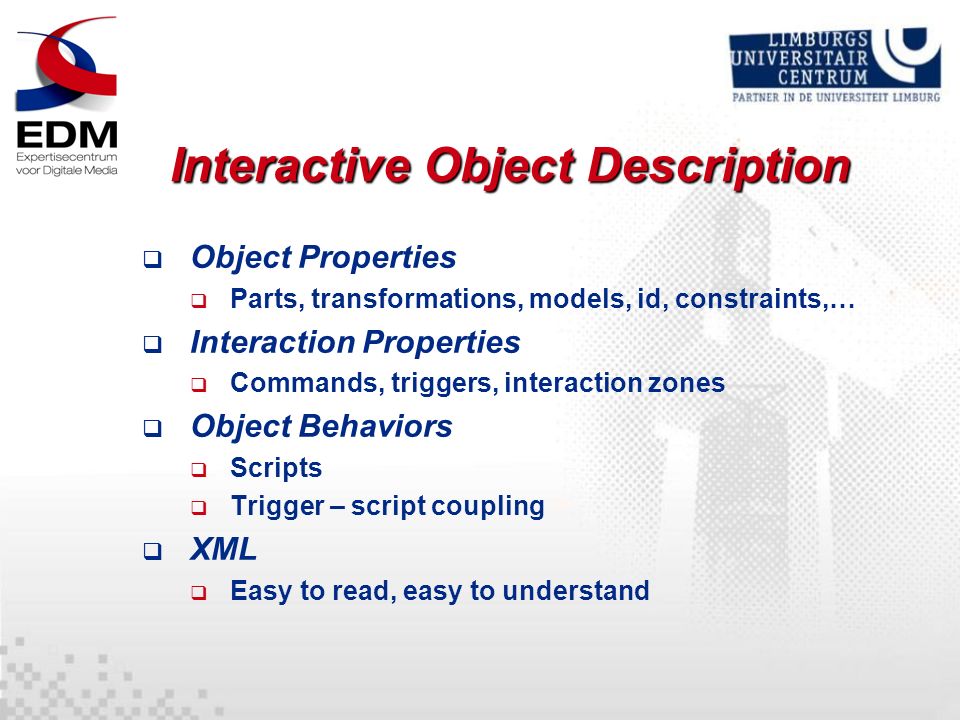 EDM
Expertisecentrum voor Digitale Media

LIMBURGS UNIVERSITAIR CENTRUM
PARTNER IN DE UNIVERSITEIT LIMBURG

Interactive Object Description

Object Properties
Parts, transformations, models, id, constraints,…
Interaction Properties
Commands, triggers, interaction zones
Object Behaviors
Scripts
Trigger – script coupling
XML
Easy to read, easy to understand